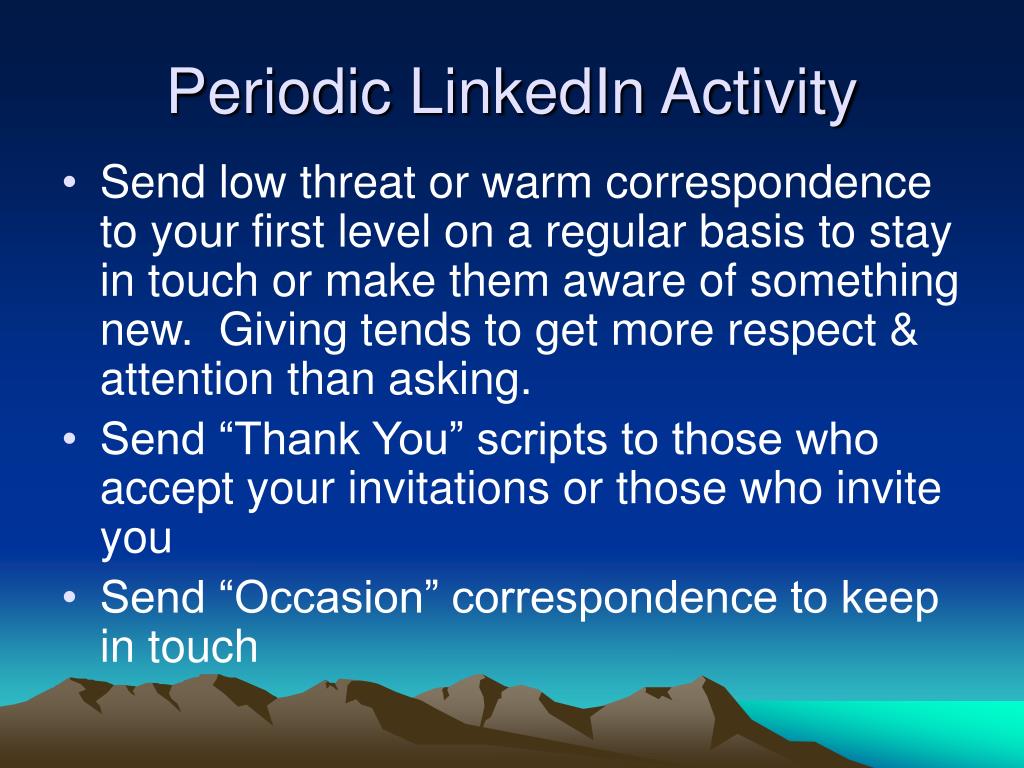 Periodic LinkedIn Activity

• Send low threat or warm correspondence to your first level on a regular basis to stay in touch or make them aware of something new.  Giving tends to get more respect & attention than asking.
• Send “Thank You” scripts to those who accept your invitations or those who invite you
• Send “Occasion” correspondence to keep in touch